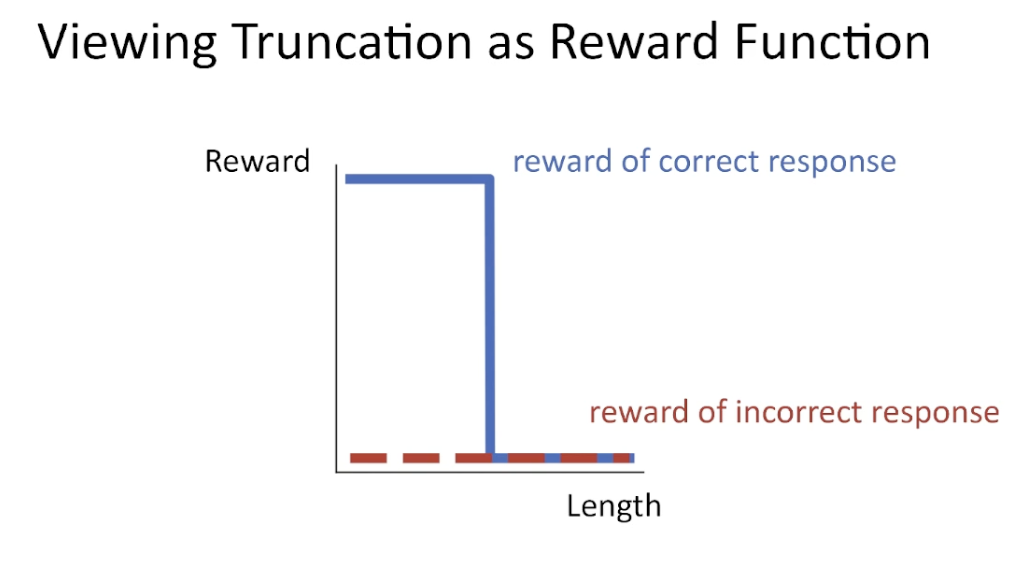 Viewing Truncation as Reward Function

Reward

reward of correct response

reward of incorrect response

Length